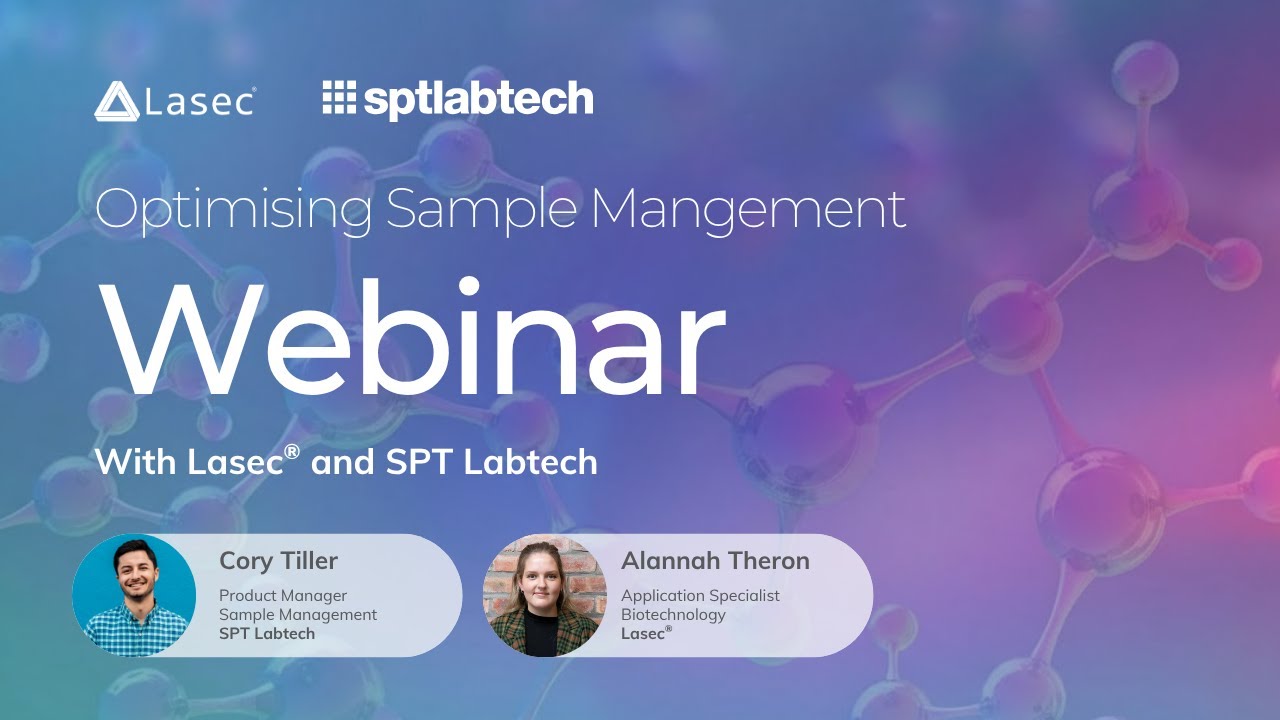 Lasec®

sptlabtech

Optimising Sample Mangement

Webinar

With Lasec® and SPT Labtech

Cory Tiller
Product Manager
Sample Management
SPT Labtech

Alannah Theron
Application Specialist
Biotechnology
Lasec®